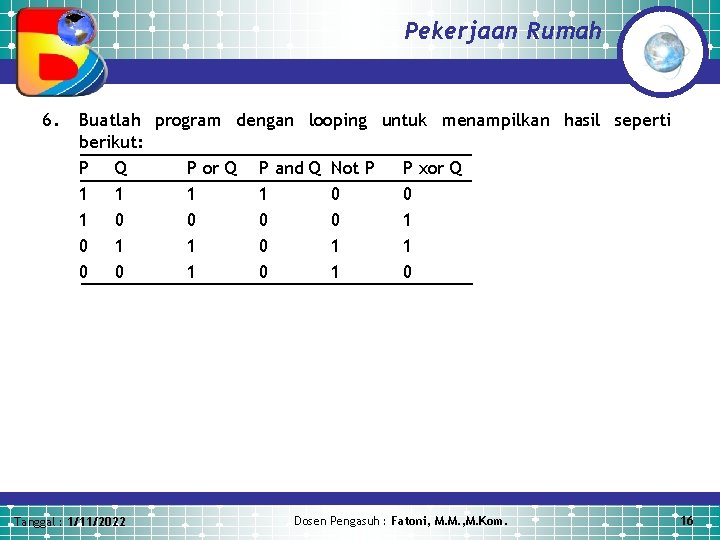 Pekerjaan Rumah

6. Buatlah program dengan looping untuk menampilkan hasil seperti berikut:

| P | Q | P or Q | P and Q | Not P | P xor Q |
|---|---|---|---|---|---|
| 1 | 1 | 1 | 1 | 0 | 0 |
| 1 | 0 | 0 | 0 | 0 | 1 |
| 0 | 1 | 1 | 0 | 1 | 1 |
| 0 | 0 | 1 | 0 | 1 | 0 |

Tanggal : 1/11/2022 Dosen Pengasuh : Fatoni, M.M.,M.Kom. 16